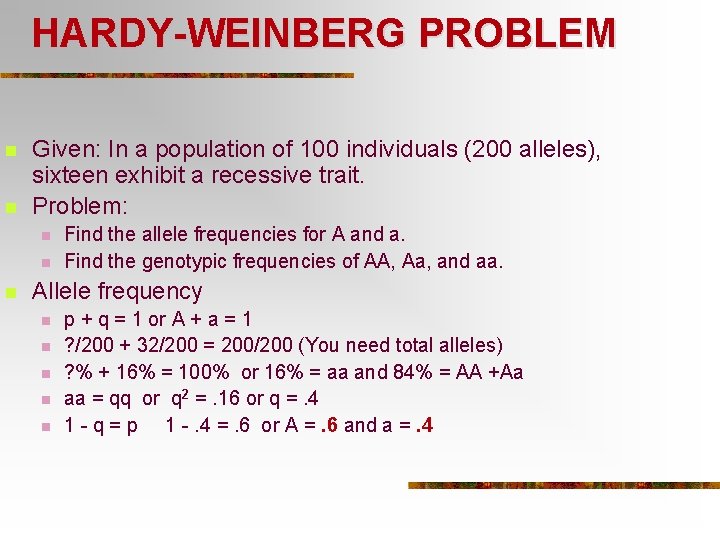 HARDY-WEINBERG PROBLEM

Given: In a population of 100 individuals (200 alleles), sixteen exhibit a recessive trait.

Problem:

Find the allele frequencies for A and a.

Find the genotypic frequencies of AA, Aa, and aa.

Allele frequency

p + q = 1 or A + a = 1

?/200 + 32/200 = 200/200 (You need total alleles)

?% + 16% = 100% or 16% = aa and 84% = AA +Aa

aa = qq or $q^2$ = .16 or q = .4

1 - q = p   1 - .4 = .6 or A = .6 and a = .4